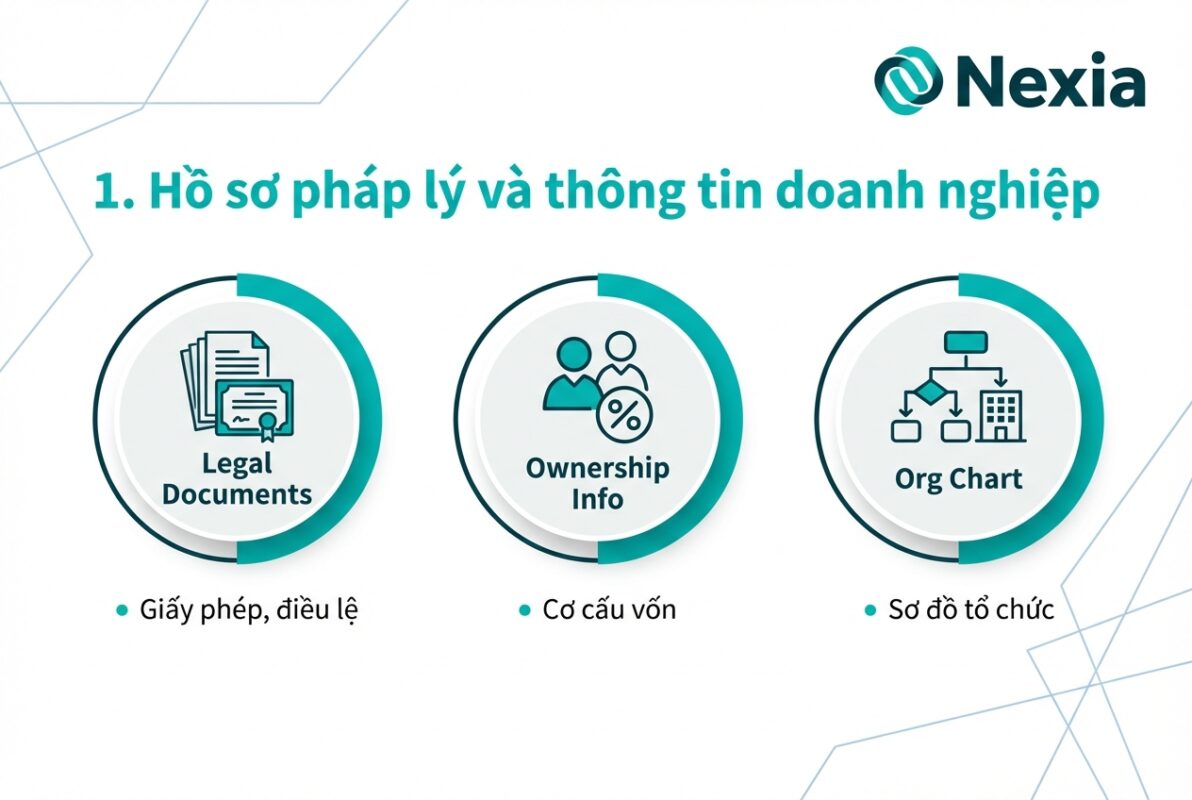 Nexia

1. Hồ sơ pháp lý và thông tin doanh nghiệp

Legal Documents

Ownership Info

%

Org Chart

• Giấy phép, điều lệ

• Cơ cấu vốn

• Sơ đồ tổ chức